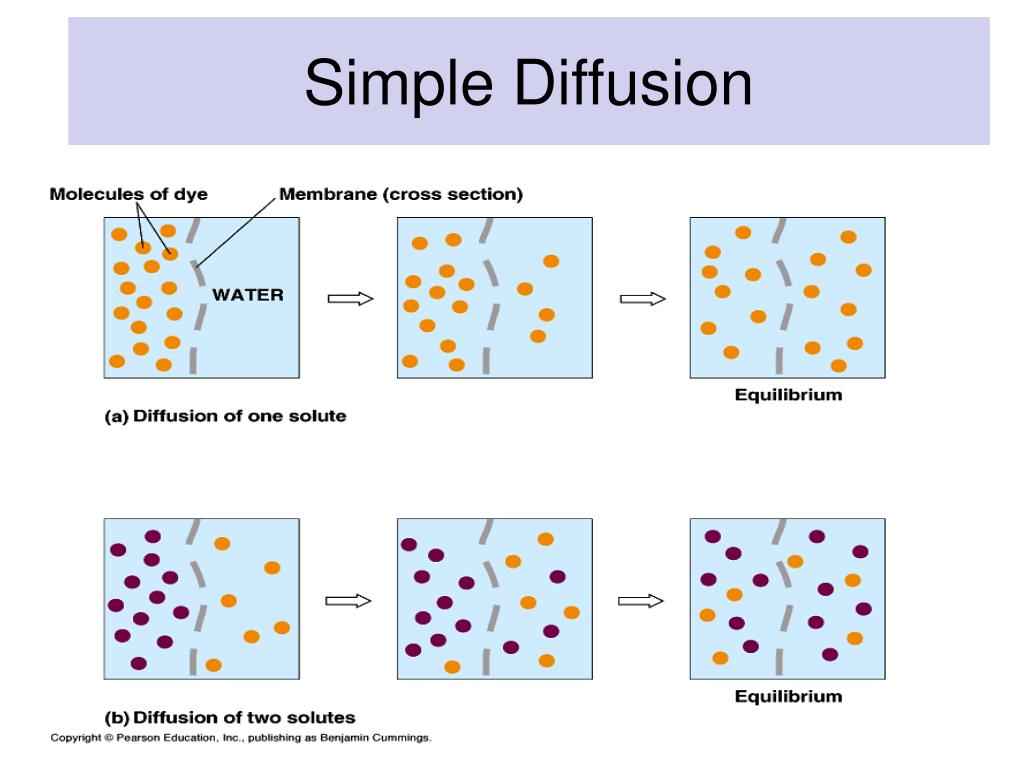 Simple Diffusion

Molecules of dye

Membrane (cross section)

WATER

Equilibrium

(a) Diffusion of one solute

Equilibrium

(b) Diffusion of two solutes

Copyright © Pearson Education, Inc., publishing as Benjamin Cummings.